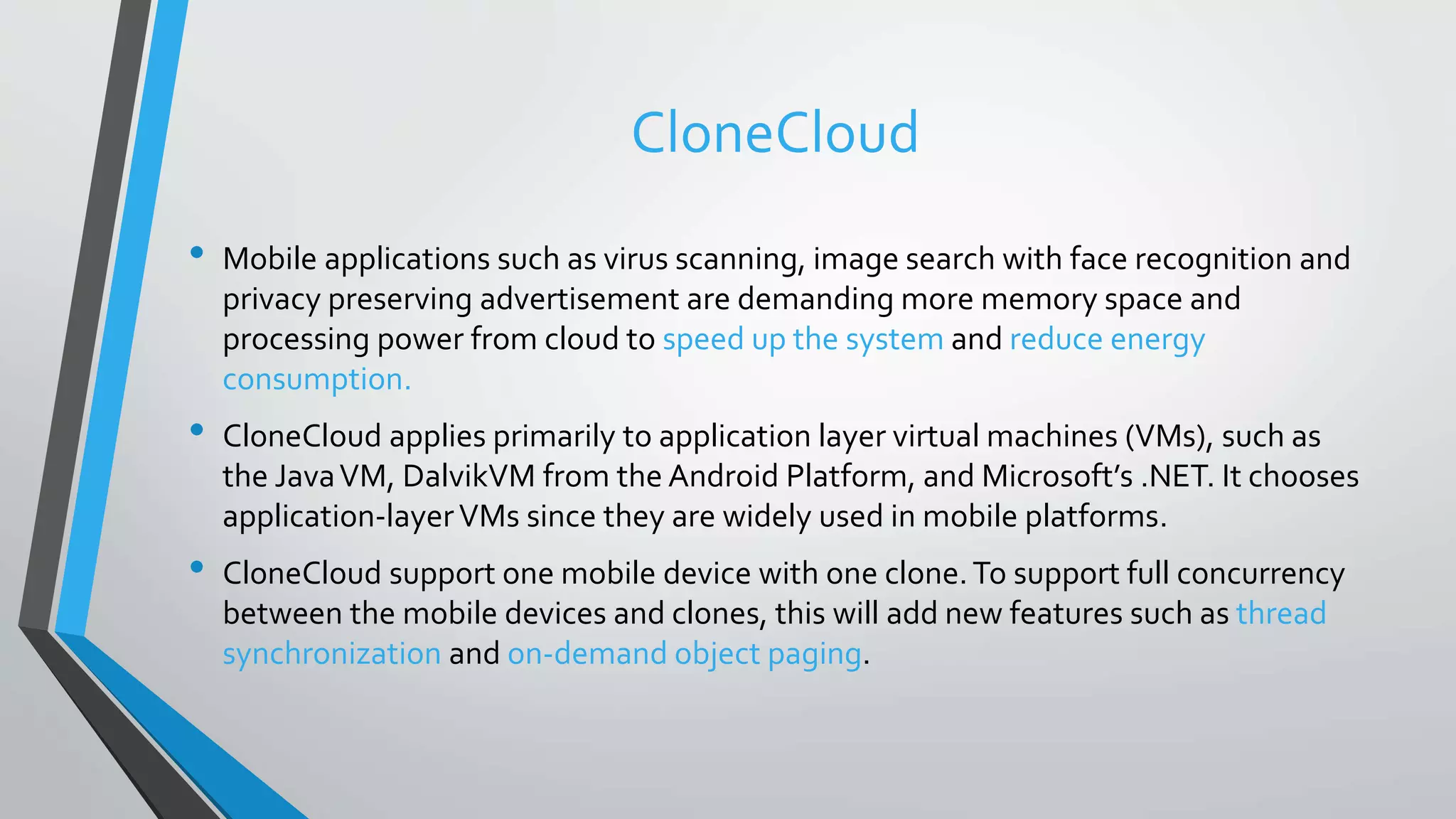 CloneCloud

• Mobile applications such as virus scanning, image search with face recognition and privacy preserving advertisement are demanding more memory space and processing power from cloud to speed up the system and reduce energy consumption.

• CloneCloud applies primarily to application layer virtual machines (VMs), such as the Java VM, DalvikVM from the Android Platform, and Microsoft's .NET. It chooses application-layer VMs since they are widely used in mobile platforms.

• CloneCloud support one mobile device with one clone. To support full concurrency between the mobile devices and clones, this will add new features such as thread synchronization and on-demand object paging.